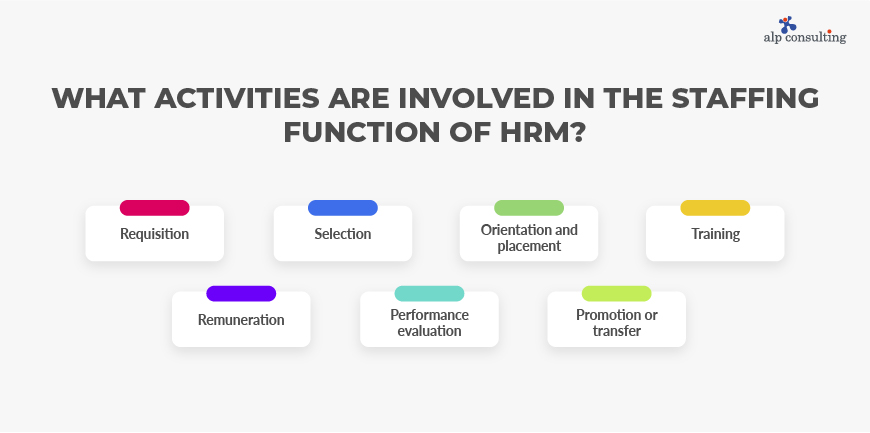 alp consulting

WHAT ACTIVITIES ARE INVOLVED IN THE STAFFING FUNCTION OF HRM?

Requisition

Selection

Orientation and placement

Training

Remuneration

Performance evaluation

Promotion or transfer